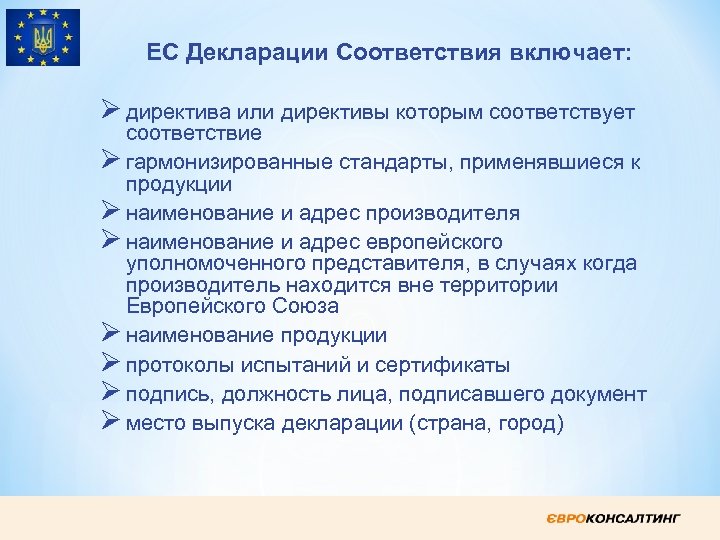 ЕС Декларации Соответствия включает:

➢ директива или директивы которым соответствует соответствие

➢ гармонизированные стандарты, применявшиеся к продукции

➢ наименование и адрес производителя

➢ наименование и адрес европейского уполномоченного представителя, в случаях когда производитель находится вне территории Европейского Союза

➢ наименование продукции

➢ протоколы испытаний и сертификаты

➢ подпись, должность лица, подписавшего документ

➢ место выпуска декларации (страна, город)

ЄВРОКОНСАЛТИНГ